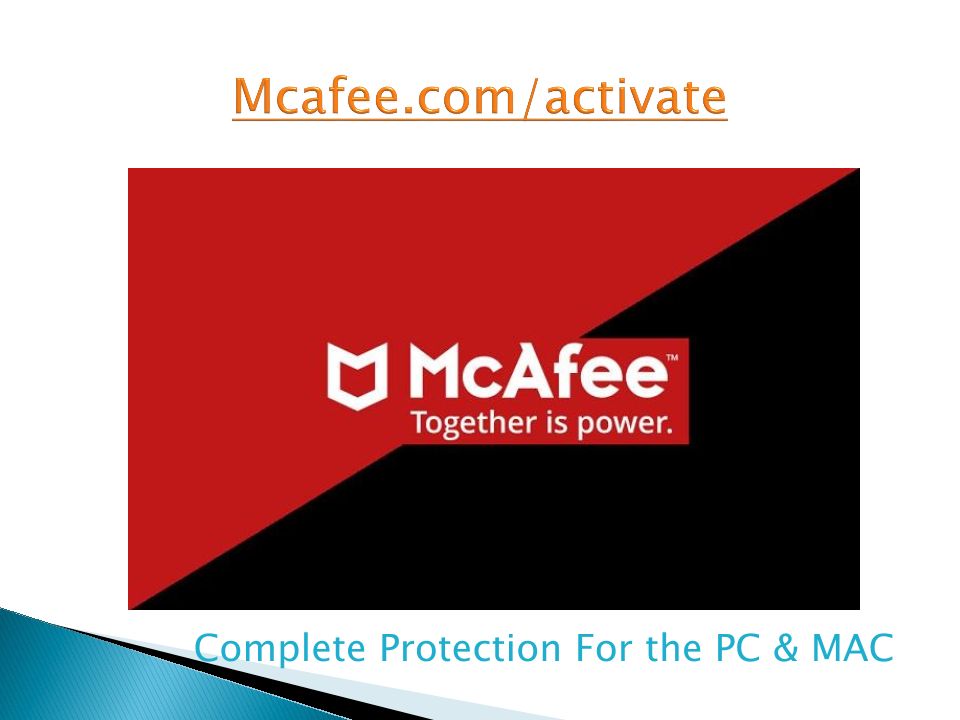 Mcafee.com/activate

McAfee™
Together is power.

Complete Protection For the PC & MAC